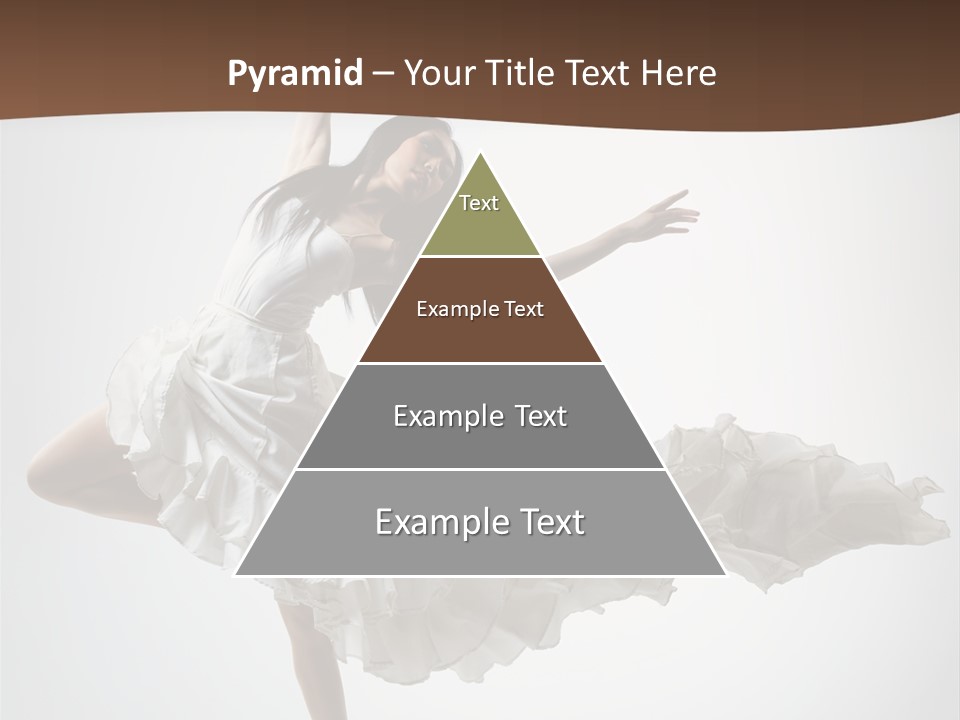 Pyramid – Your Title Text Here

Text

Example Text

Example Text

Example Text